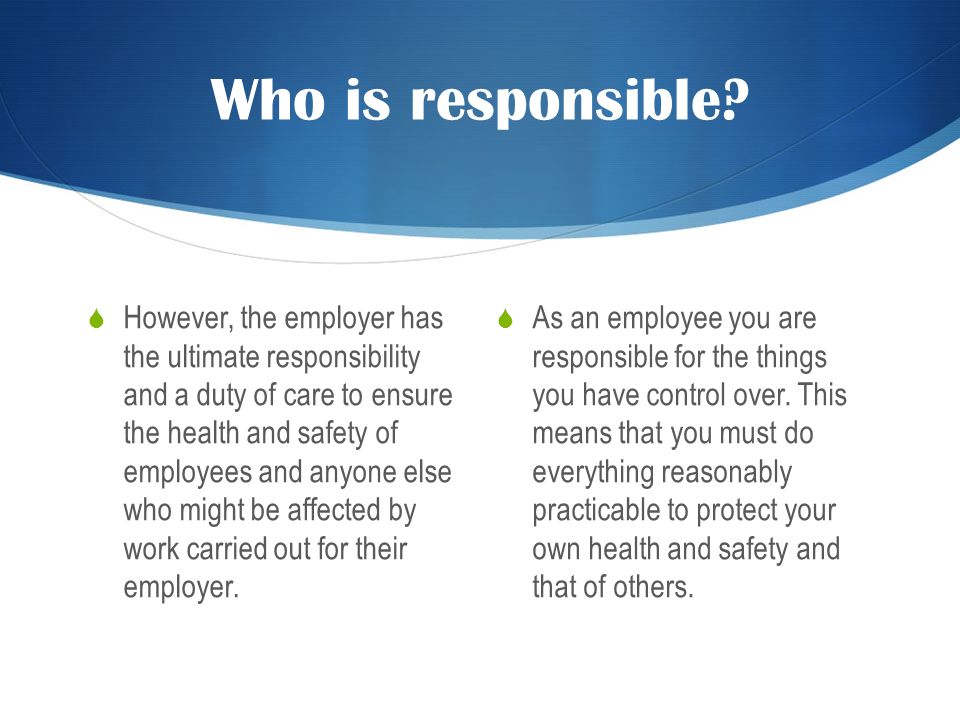 Who is responsible?

However, the employer has the ultimate responsibility and a duty of care to ensure the health and safety of employees and anyone else who might be affected by work carried out for their employer.

As an employee you are responsible for the things you have control over. This means that you must do everything reasonably practicable to protect your own health and safety and that of others.